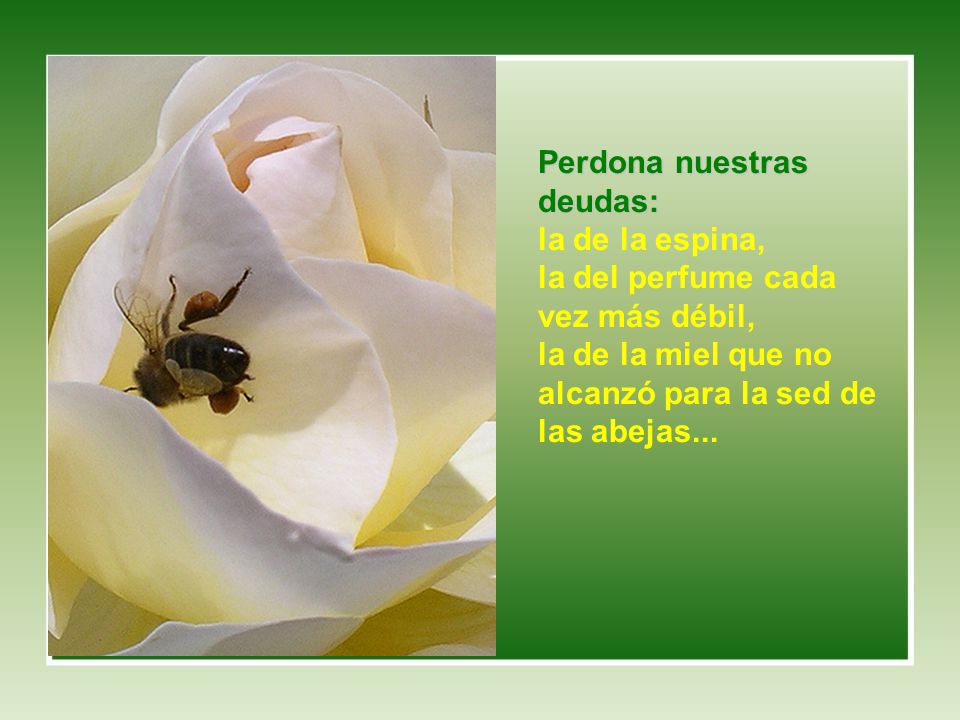 Perdona nuestras deudas:
la de la espina,
la del perfume cada vez más débil,
la de la miel que no alcanzó para la sed de las abejas...